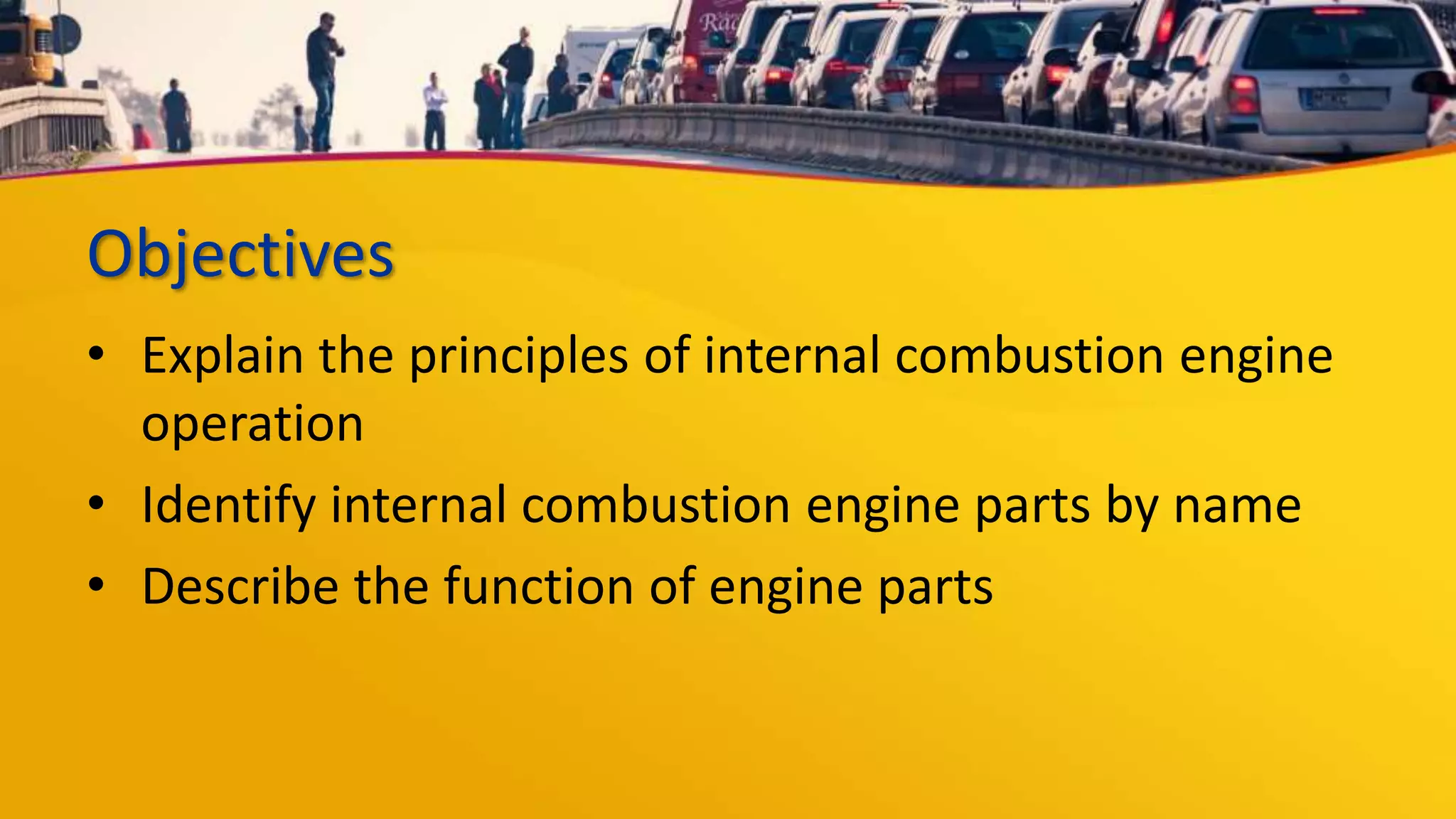 Objectives

• Explain the principles of internal combustion engine operation
• Identify internal combustion engine parts by name
• Describe the function of engine parts